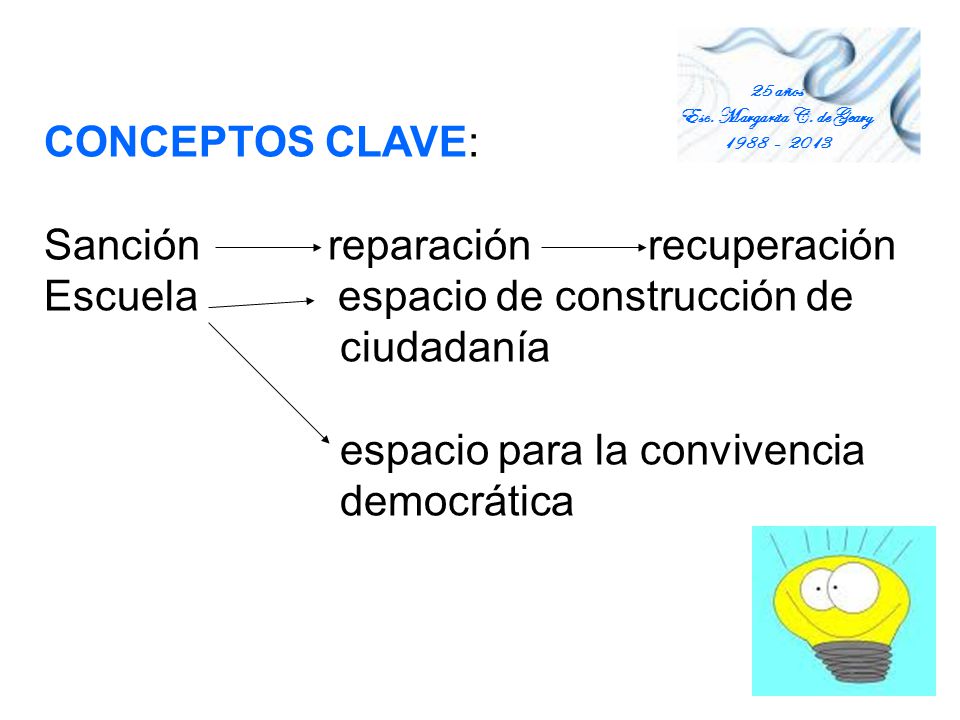 25 años
Esc. Margarita C. de Geary
1988 - 2013

CONCEPTOS CLAVE:

Sanción → reparación → recuperación
Escuela → espacio de construcción de ciudadanía

→ espacio para la convivencia democrática